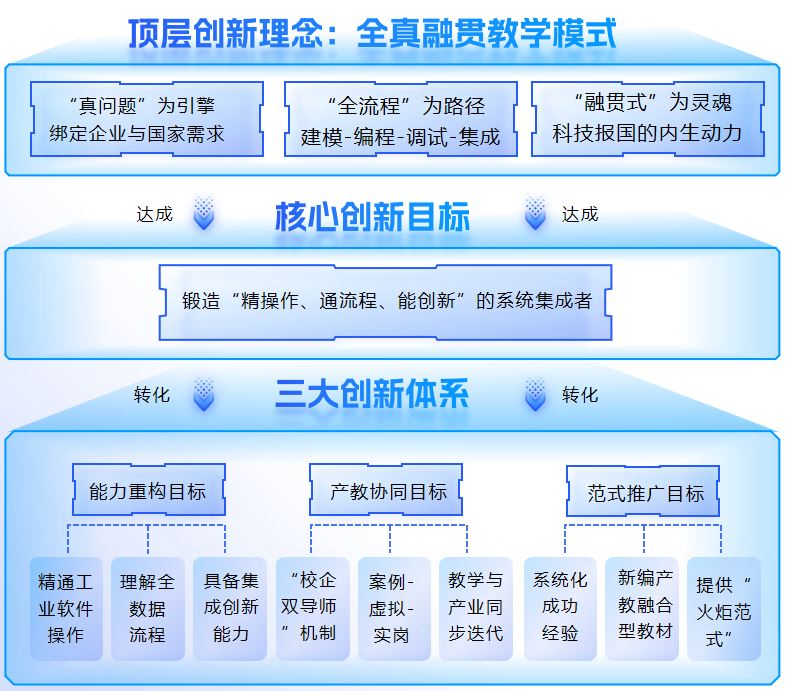 顶层创新理念：全真融贯教学模式

“真问题”为引擎
绑定企业与国家需求

“全流程”为路径
建模-编程-调试-集成

“融贯式”为灵魂
科技报国的内生动力

达成 核心创新目标 达成

锻造“精操作、通流程、能创新”的系统集成者

转化 三大创新体系 转化

能力重构目标

产教协同目标

范式推广目标

精通工业软件操作

理解全数据流程

具备集成创新能力

“校企双导师”机制

案例-虚拟-实岗

教学与产业同步迭代

系统化成功经验

新编产教融合型教材

提供“火炬范式”